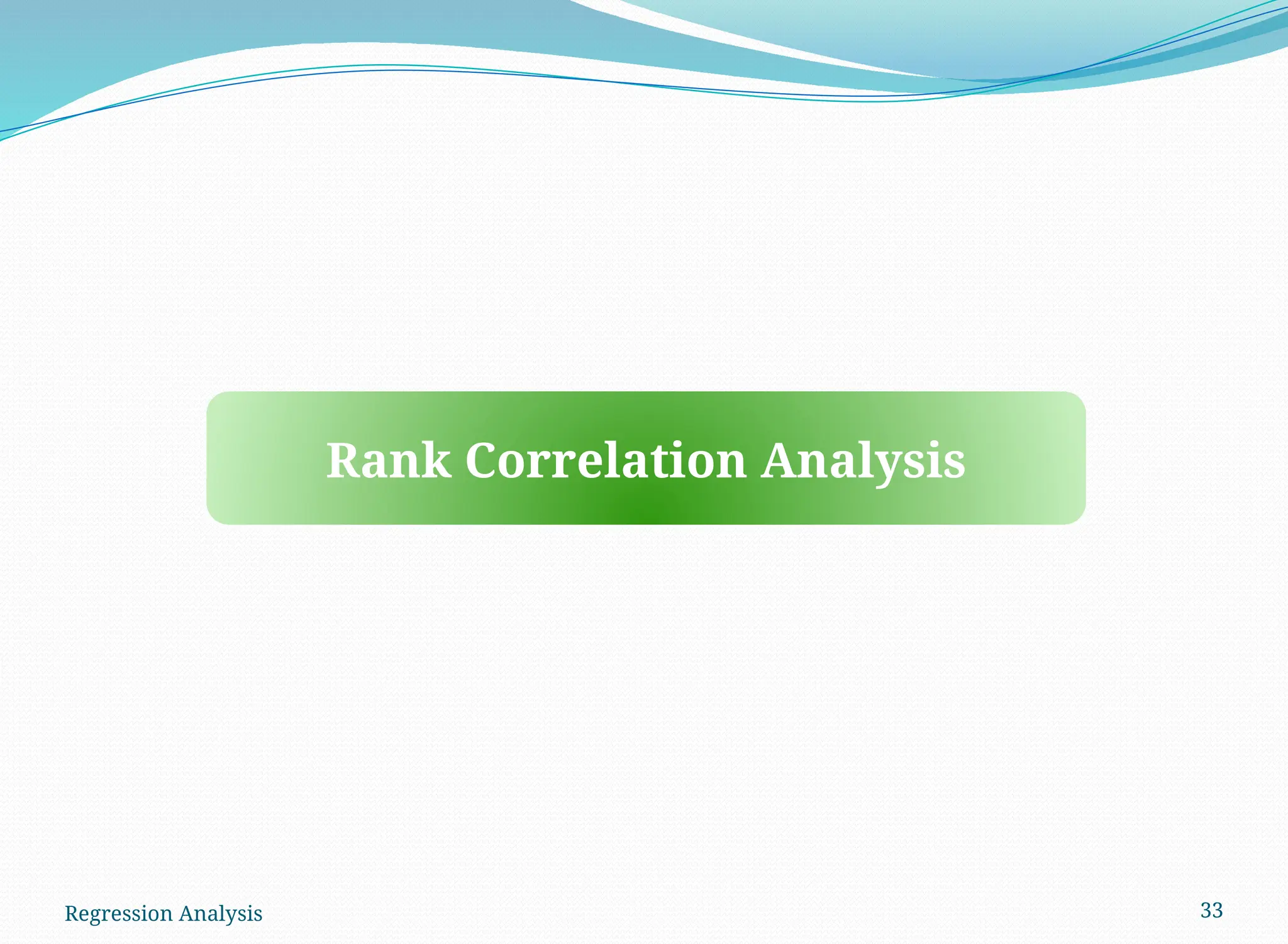 Rank Correlation Analysis

Regression Analysis

33